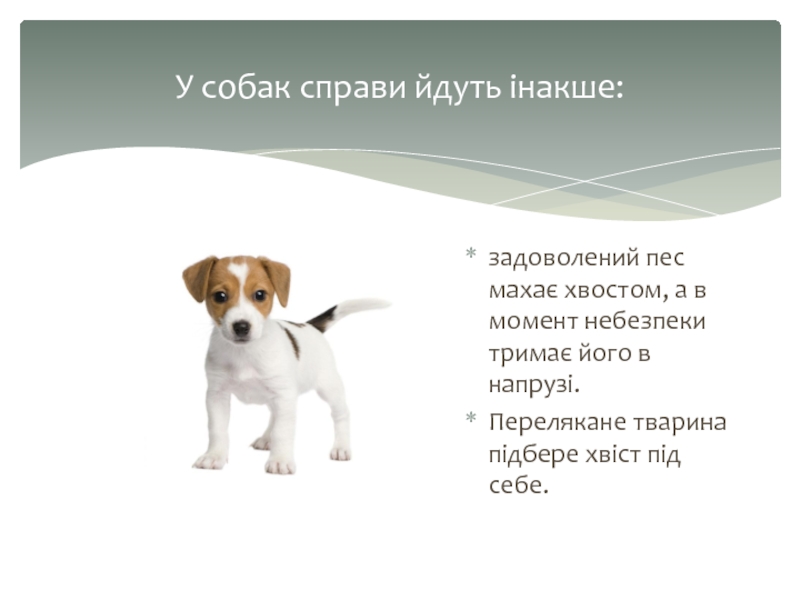 У собак справи йдуть інакше:

* задоволений пес махає хвостом, а в момент небезпеки тримає його в напрузі.
* Перелякане тварина підбере хвіст під себе.